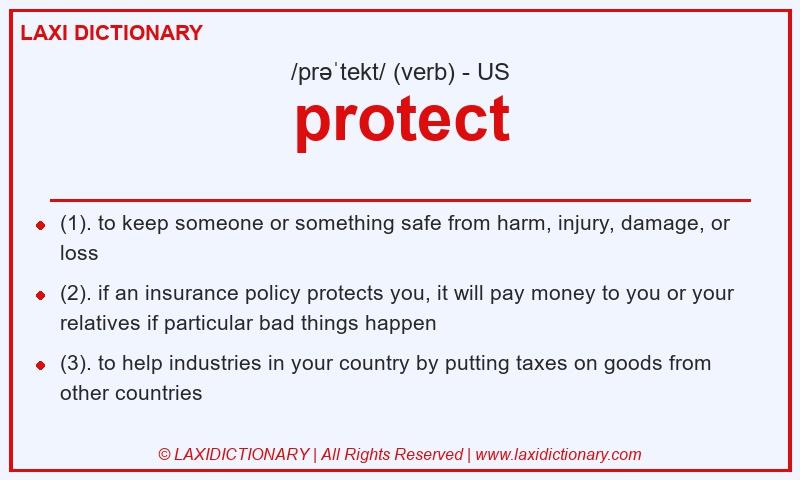 LAXI DICTIONARY

/prəˈtekt/ (verb) - US

protect

- (1). to keep someone or something safe from harm, injury, damage, or loss
- (2). if an insurance policy protects you, it will pay money to you or your relatives if particular bad things happen
- (3). to help industries in your country by putting taxes on goods from other countries

© LAXIDICTIONARY | All Rights Reserved | www.laxidictionary.com